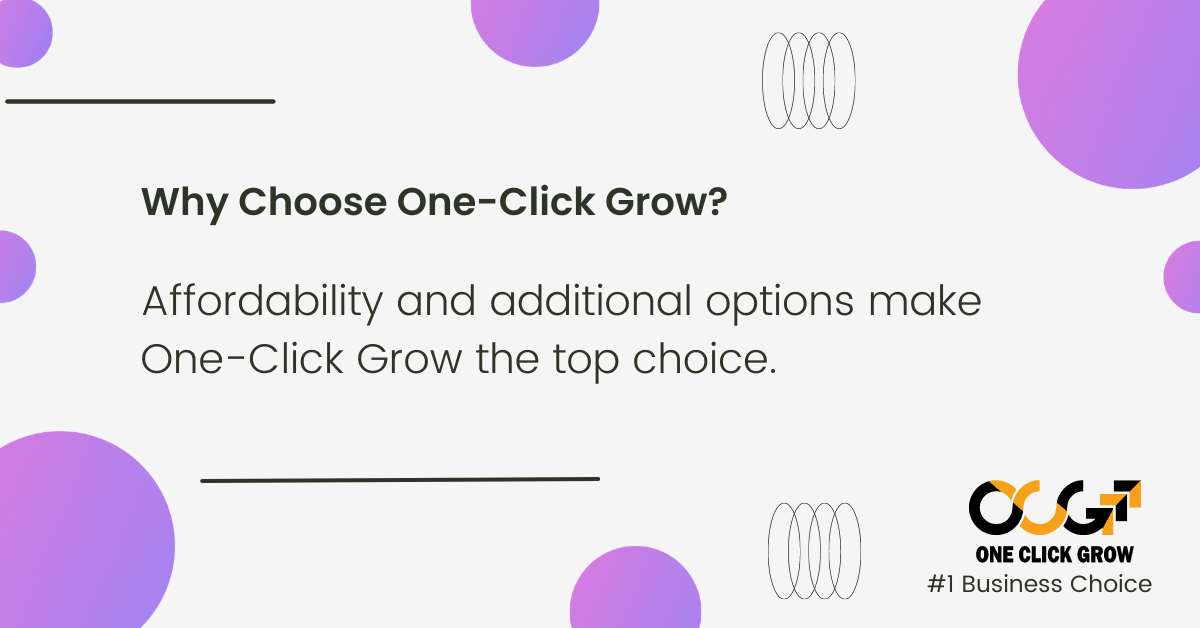 Why Choose One-Click Grow?

Affordability and additional options make One-Click Grow the top choice.

OCG

ONE CLICK GROW

#1 Business Choice